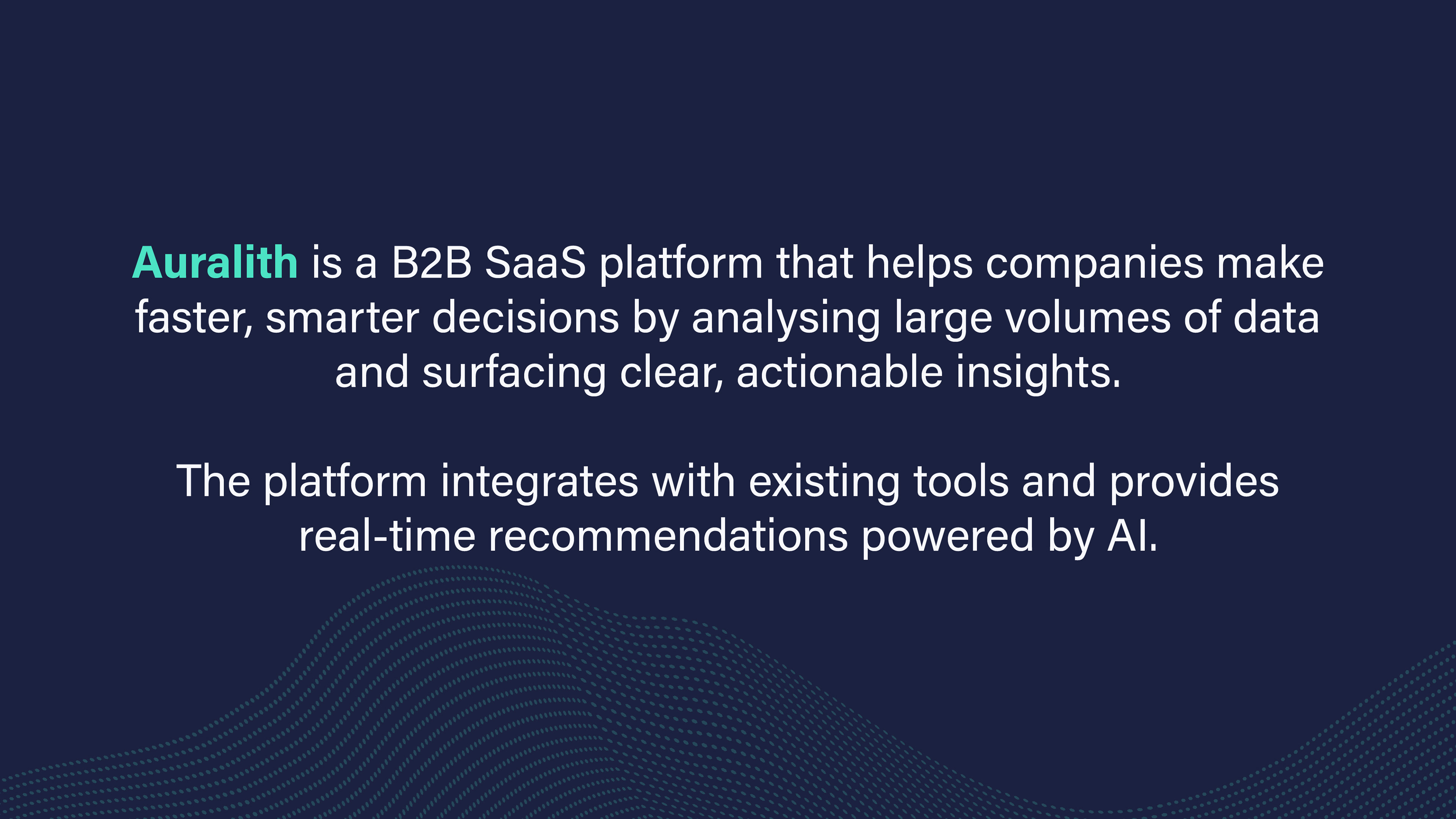 Auralith is a B2B SaaS platform that helps companies make faster, smarter decisions by analysing large volumes of data and surfacing clear, actionable insights.

The platform integrates with existing tools and provides real-time recommendations powered by AI.